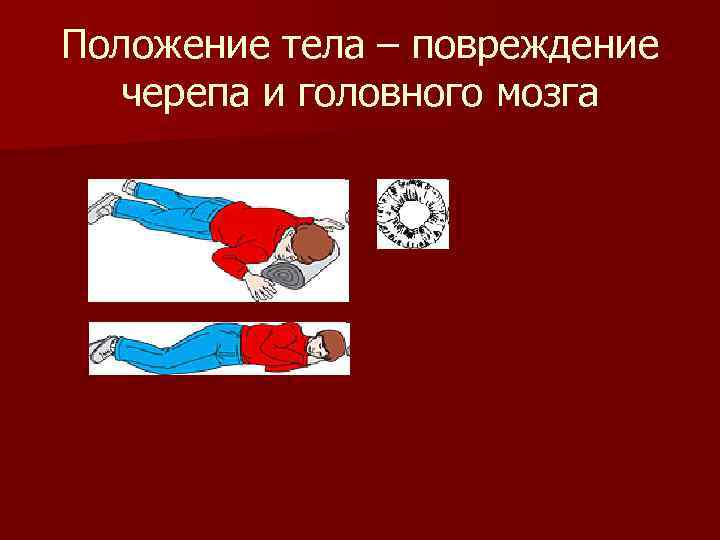 Положение тела – повреждение черепа и головного мозга